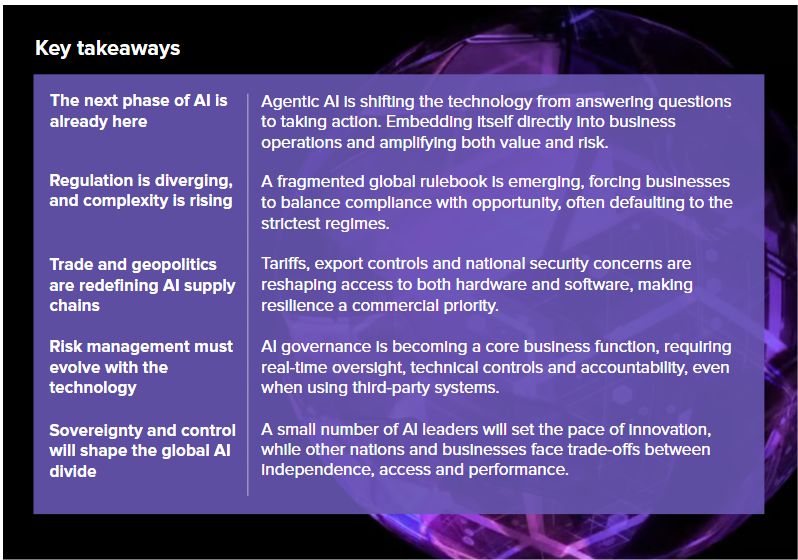 Key takeaways

| | |
|---|---|
| The next phase of AI is already here | Agentic AI is shifting the technology from answering questions to taking action. Embedding itself directly into business operations and amplifying both value and risk. |
| Regulation is diverging, and complexity is rising | A fragmented global rulebook is emerging, forcing businesses to balance compliance with opportunity, often defaulting to the strictest regimes. |
| Trade and geopolitics are redefining AI supply chains | Tariffs, export controls and national security concerns are reshaping access to both hardware and software, making resilience a commercial priority. |
| Risk management must evolve with the technology | AI governance is becoming a core business function, requiring real-time oversight, technical controls and accountability, even when using third-party systems. |
| Sovereignty and control will shape the global AI divide | A small number of AI leaders will set the pace of innovation, while other nations and businesses face trade-offs between independence, access and performance. |